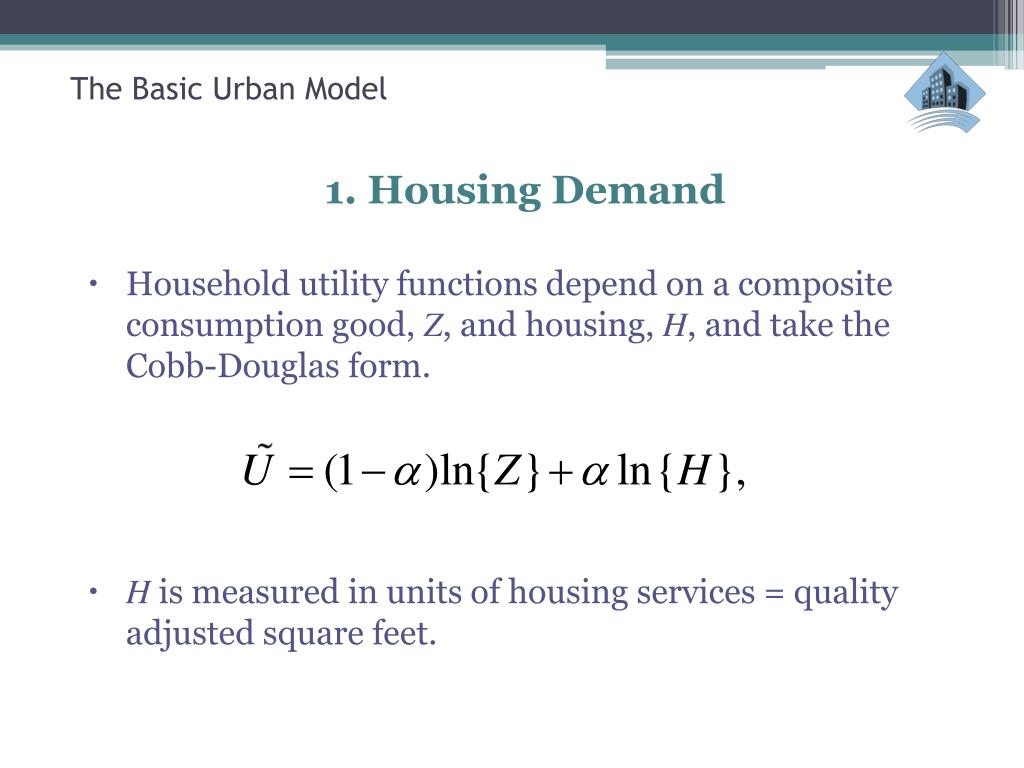 The Basic Urban Model

1. Housing Demand

• Household utility functions depend on a composite consumption good, $Z$, and housing, $H$, and take the Cobb-Douglas form.

$\tilde{U} = (1-\alpha)\ln\{Z\} + \alpha \ln\{H\},$

• $H$ is measured in units of housing services = quality adjusted square feet.